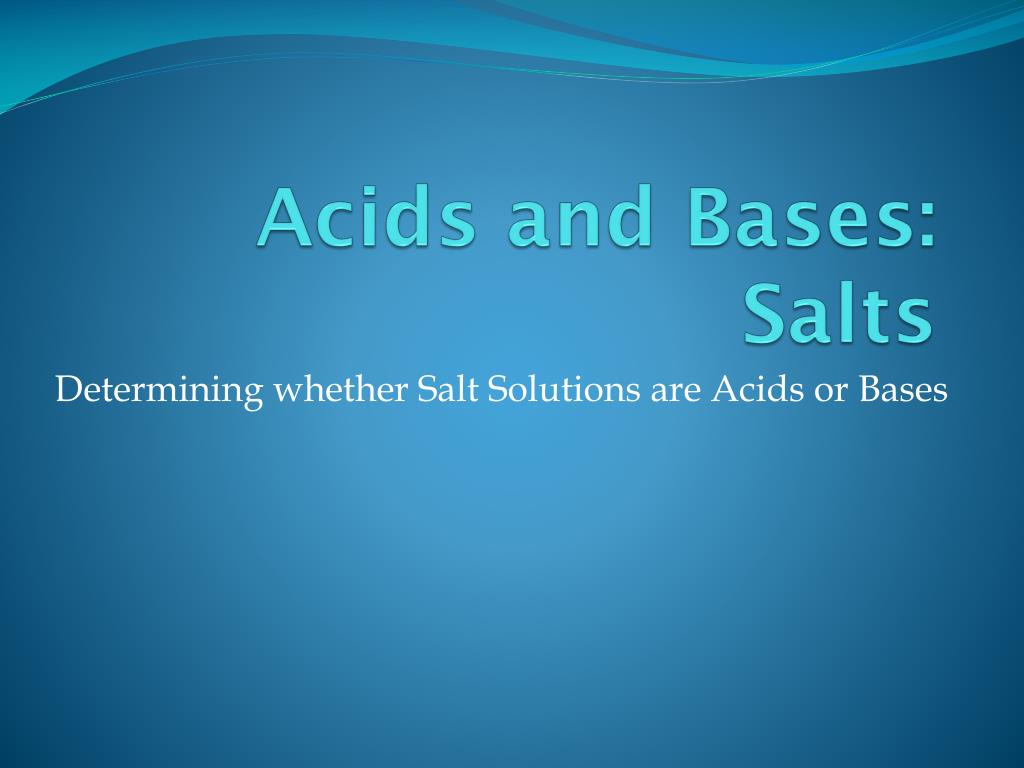 Acids and Bases: Salts

Determining whether Salt Solutions are Acids or Bases